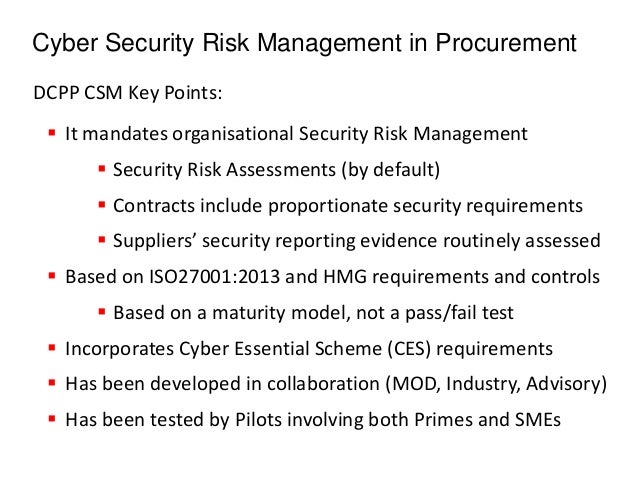 Cyber Security Risk Management in Procurement

DCPP CSM Key Points:

- It mandates organisational Security Risk Management
  - Security Risk Assessments (by default)
  - Contracts include proportionate security requirements
  - Suppliers' security reporting evidence routinely assessed
- Based on ISO27001:2013 and HMG requirements and controls
  - Based on a maturity model, not a pass/fail test
- Incorporates Cyber Essential Scheme (CES) requirements
- Has been developed in collaboration (MOD, Industry, Advisory)
- Has been tested by Pilots involving both Primes and SMEs